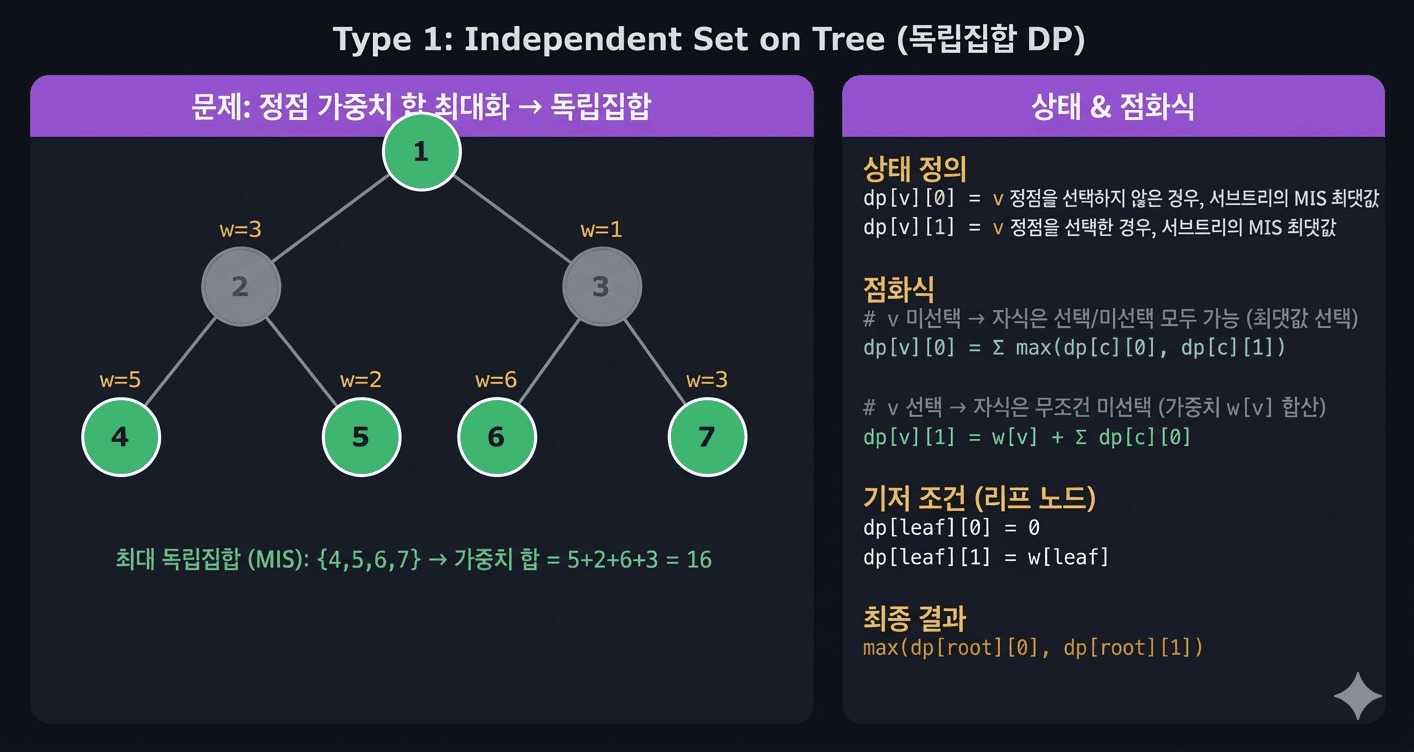 Type 1: Independent Set on Tree (독립집합 DP)

문제: 정점 가중치 합 최대화 → 독립집합

1

w=3

w=1

2

3

w=5

w=2

w=6

w=3

4

5

6

7

최대 독립집합 (MIS): {4,5,6,7} → 가중치 합 = 5+2+6+3 = 16

상태 & 점화식

상태 정의
dp[v][0] = v 정점을 선택하지 않은 경우, 서브트리의 MIS 최댓값
dp[v][1] = v 정점을 선택한 경우, 서브트리의 MIS 최댓값

점화식
# v 미선택 → 자식은 선택/미선택 모두 가능 (최댓값 선택)
dp[v][0] = Σ max(dp[c][0], dp[c][1])

# v 선택 → 자식은 무조건 미선택 (가중치 w[v] 합산)
dp[v][1] = w[v] + Σ dp[c][0]

기저 조건 (리프 노드)
dp[leaf][0] = 0
dp[leaf][1] = w[leaf]

최종 결과
max(dp[root][0], dp[root][1])